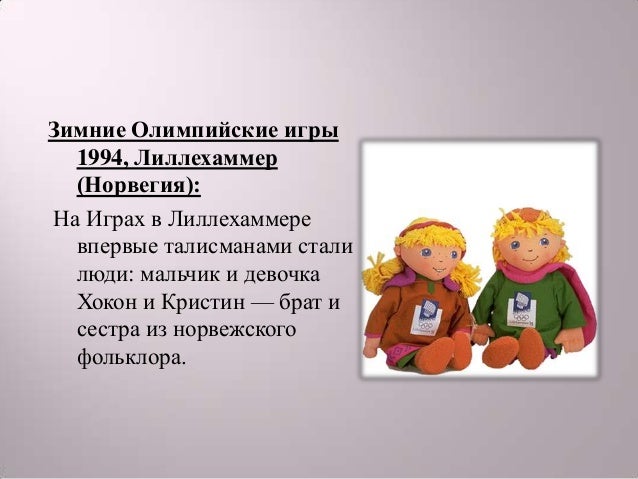 Зимние Олимпийские игры 1994, Лиллехаммер (Норвегия):

На Играх в Лиллехаммере впервые талисманами стали люди: мальчик и девочка Хокон и Кристин — брат и сестра из норвежского фольклора.